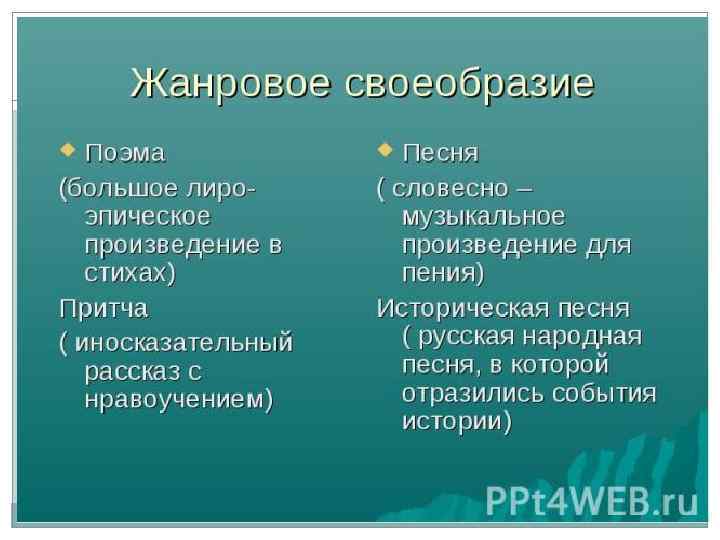 Жанровое своеобразие

Поэма

(большое лиро-эпическое произведение в стихах)

Притча

( иносказательный рассказ с нравоучением)

Песня

( словесно – музыкальное произведение для пения)

Историческая песня ( русская народная песня, в которой отразились события истории)

PPt4WEB.ru